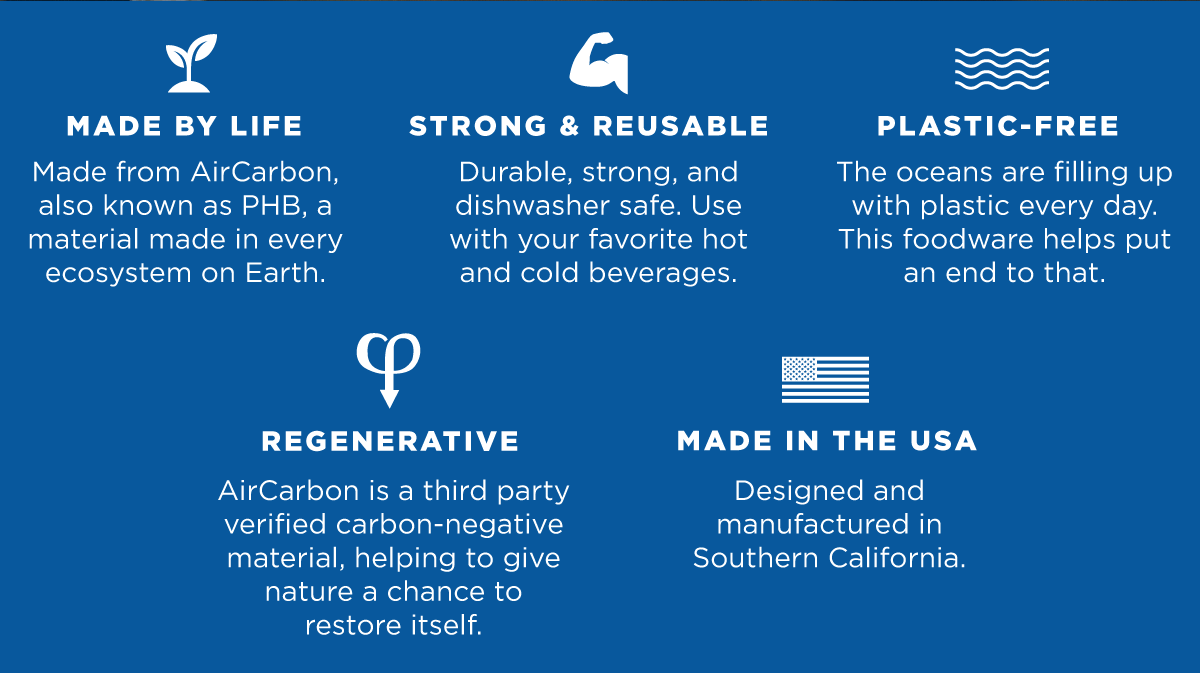 MADE BY LIFE

Made from AirCarbon, also known as PHB, a material made in every ecosystem on Earth.

STRONG & REUSABLE

Durable, strong, and dishwasher safe. Use with your favorite hot and cold beverages.

PLASTIC-FREE

The oceans are filling up with plastic every day. This foodware helps put an end to that.

REGENERATIVE

AirCarbon is a third party verified carbon-negative material, helping to give nature a chance to restore itself.

MADE IN THE USA

Designed and manufactured in Southern California.